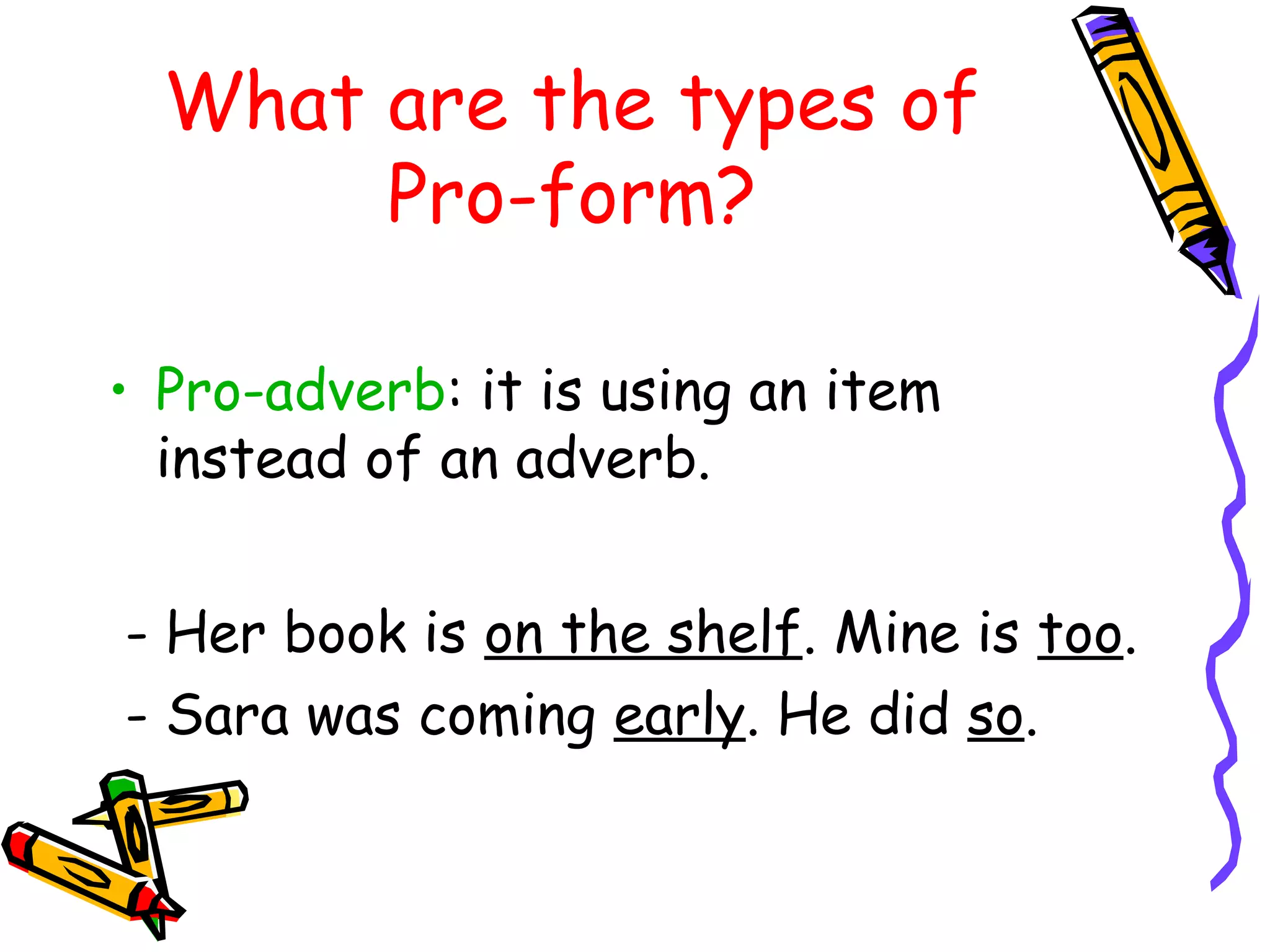 What are the types of Pro-form?

• Pro-adverb: it is using an item instead of an adverb.

- Her book is on the shelf. Mine is too.
- Sara was coming early. He did so.